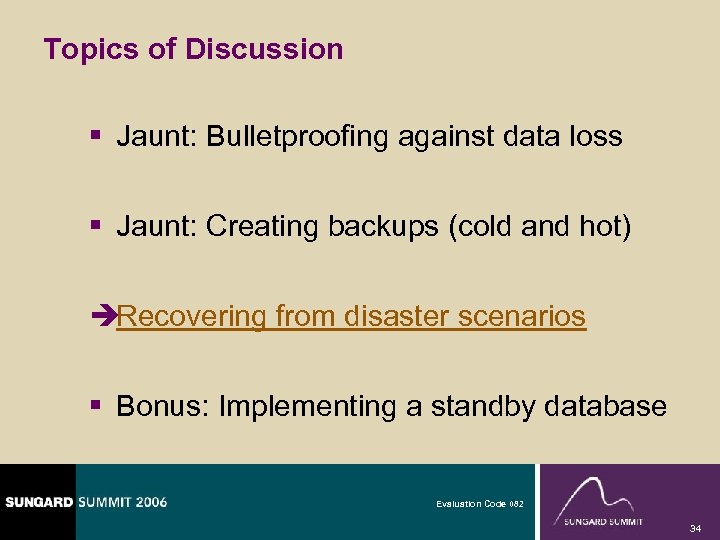 Topics of Discussion

▪ Jaunt: Bulletproofing against data loss

▪ Jaunt: Creating backups (cold and hot)

➔Recovering from disaster scenarios

▪ Bonus: Implementing a standby database

SUNGARD SUMMIT 2006

Evaluation Code 082

SUNGARD SUMMIT

34